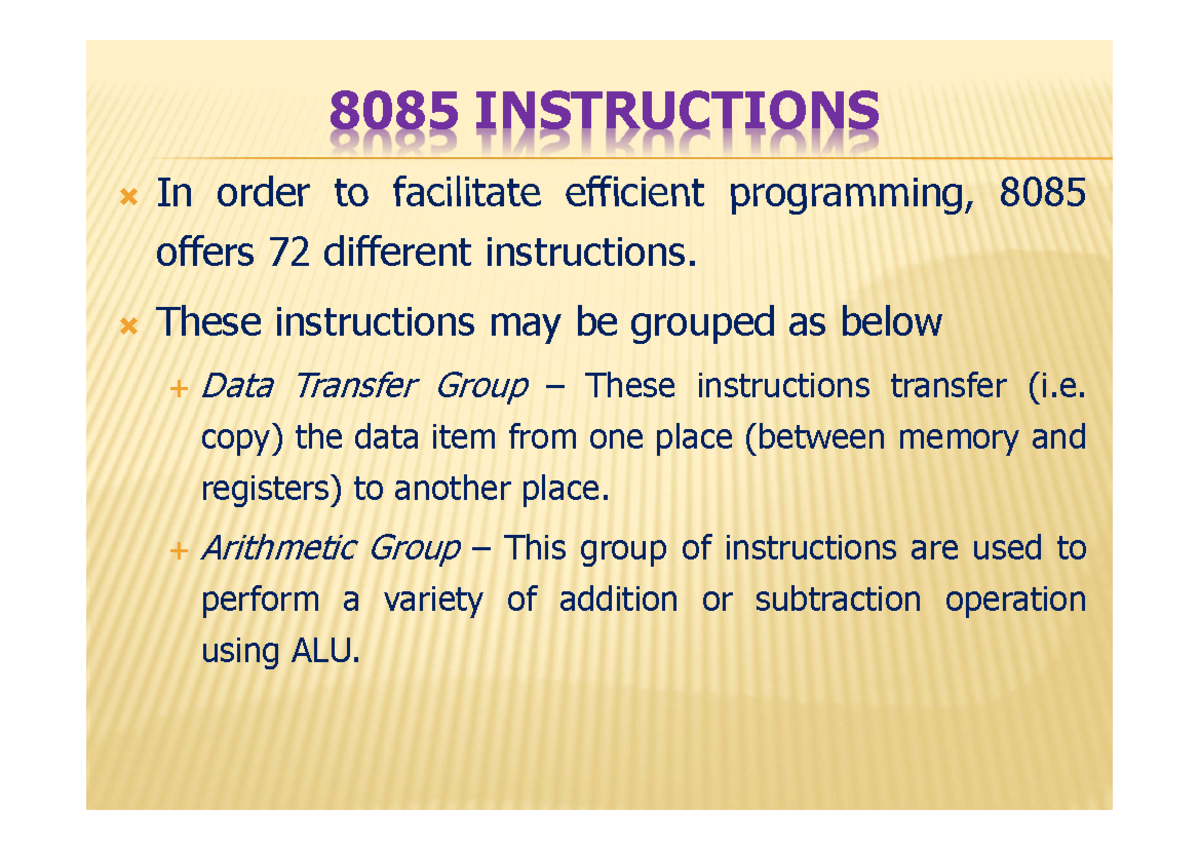 8085 INSTRUCTIONS

In order to facilitate efficient programming, 8085 offers 72 different instructions.

These instructions may be grouped as below

Data Transfer Group – These instructions transfer (i.e. copy) the data item from one place (between memory and registers) to another place.

Arithmetic Group – This group of instructions are used to perform a variety of addition or subtraction operation using ALU.